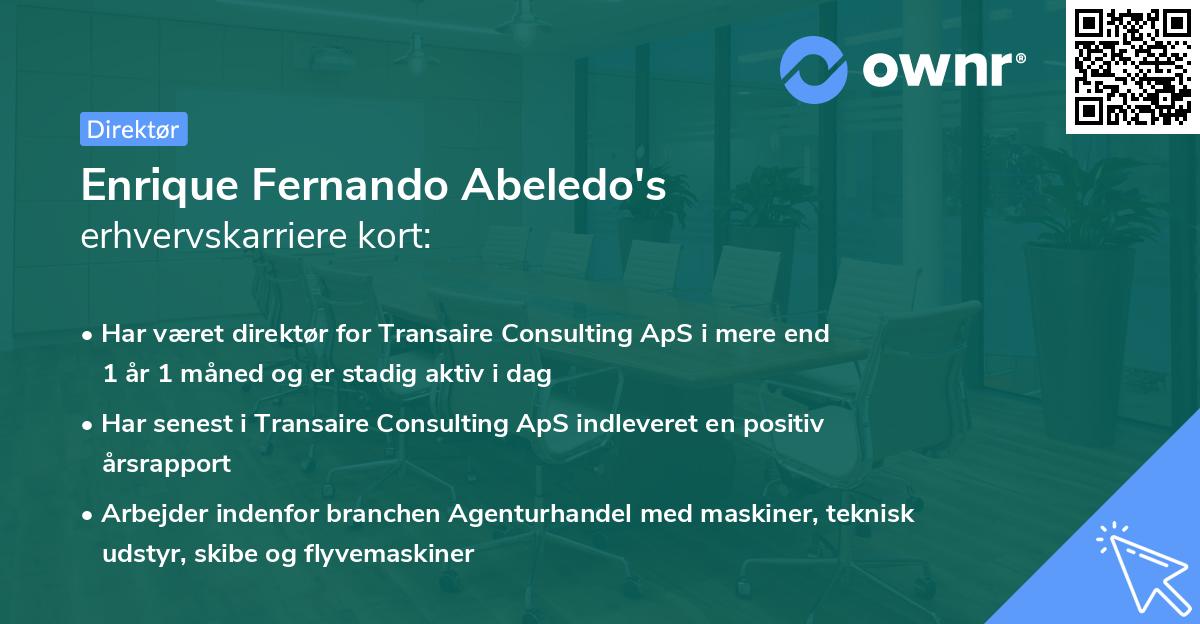 ownr®

Direktør

Enrique Fernando Abeledo's
erhvervskarriere kort:

• Har været direktør for Transaire Consulting ApS i mere end 1 år 1 måned og er stadig aktiv i dag

• Har senest i Transaire Consulting ApS indleveret en positiv årsrapport

• Arbejder indenfor branchen Agenturhandel med maskiner, teknisk udstyr, skibe og flyvemaskiner